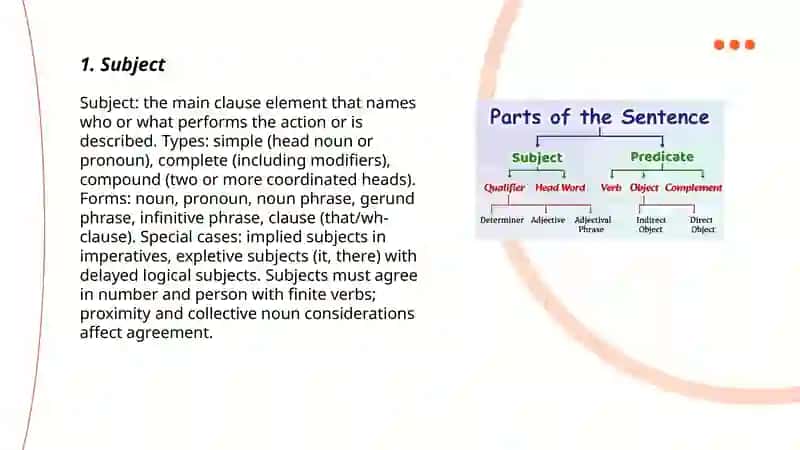 1. Subject

Subject: the main clause element that names who or what performs the action or is described. Types: simple (head noun or pronoun), complete (including modifiers), compound (two or more coordinated heads). Forms: noun, pronoun, noun phrase, gerund phrase, infinitive phrase, clause (that/wh-clause). Special cases: implied subjects in imperatives, expletive subjects (it, there) with delayed logical subjects. Subjects must agree in number and person with finite verbs; proximity and collective noun considerations affect agreement.

Parts of the Sentence

Subject

Predicate

Qualifier

Head Word

Verb

Object

Complement

Determiner

Adjective

Adjectival Phrase

Indirect Object

Direct Object